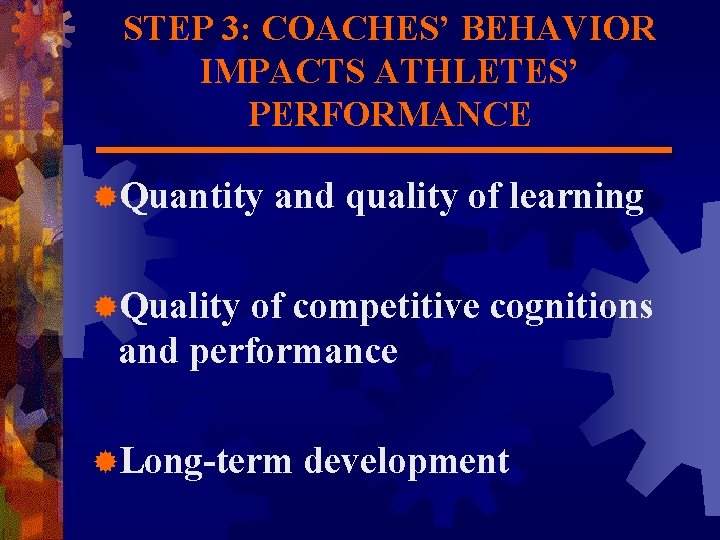 STEP 3: COACHES’ BEHAVIOR IMPACTS ATHLETES’ PERFORMANCE

Quantity and quality of learning

Quality of competitive cognitions and performance

Long-term development